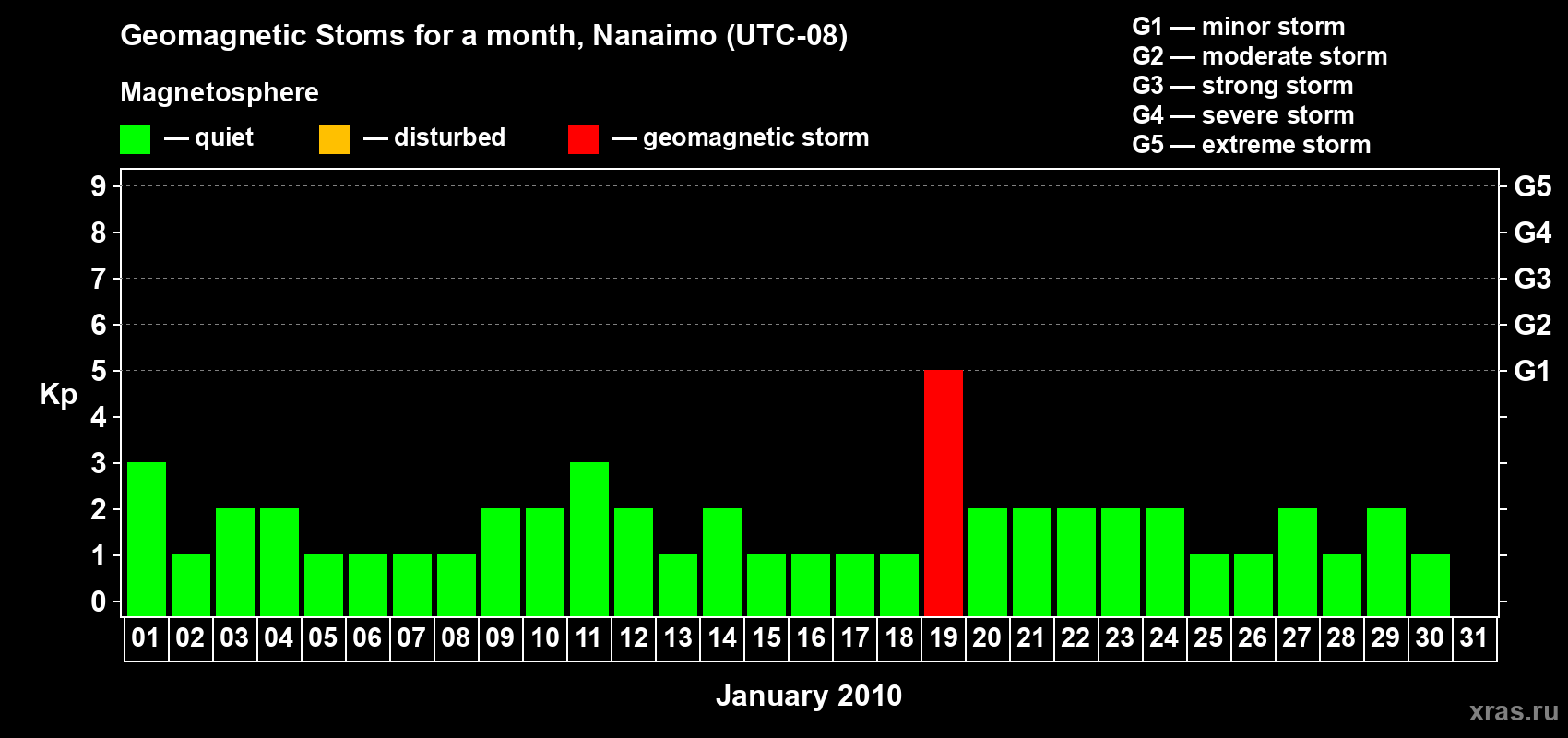 Geomagnetic Stoms for a month, Nanaimo (UTC-08)

Magnetosphere

— quiet — disturbed — geomagnetic storm

G1 — minor storm
G2 — moderate storm
G3 — strong storm
G4 — severe storm
G5 — extreme storm

Kp

9
8
7
6
5
4
3
2
1
0

G5
G4
G3
G2
G1

01 02 03 04 05 06 07 08 09 10 11 12 13 14 15 16 17 18 19 20 21 22 23 24 25 26 27 28 29 30 31

January 2010

xras.ru